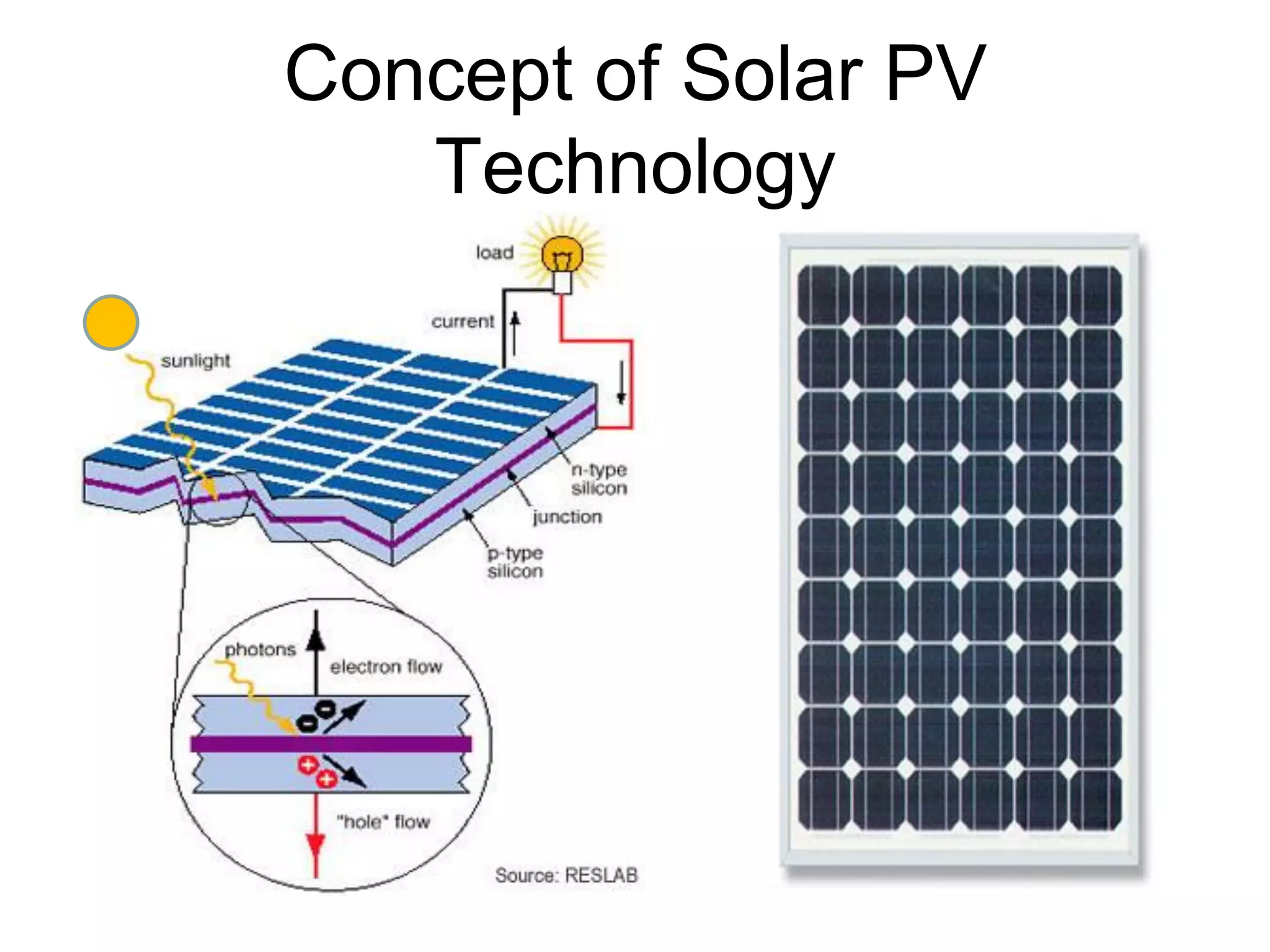 Concept of Solar PV Technology

load

current

sunlight

n-type silicon

junction

p-type silicon

photons

electron flow

"hole" flow

Source: RESLAB